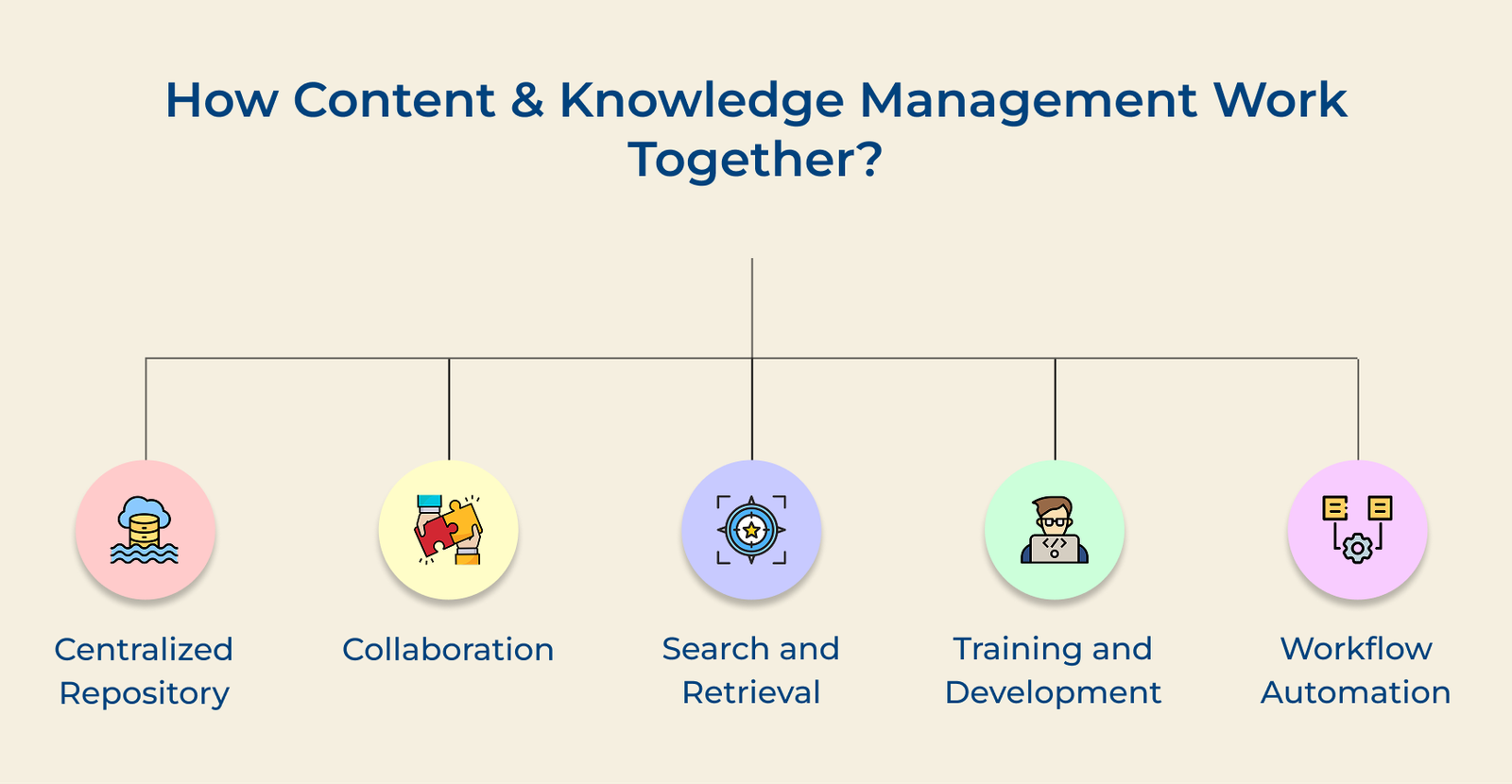 How Content & Knowledge Management Work Together?

Centralized Repository

Collaboration

Search and Retrieval

Training and Development

Workflow Automation